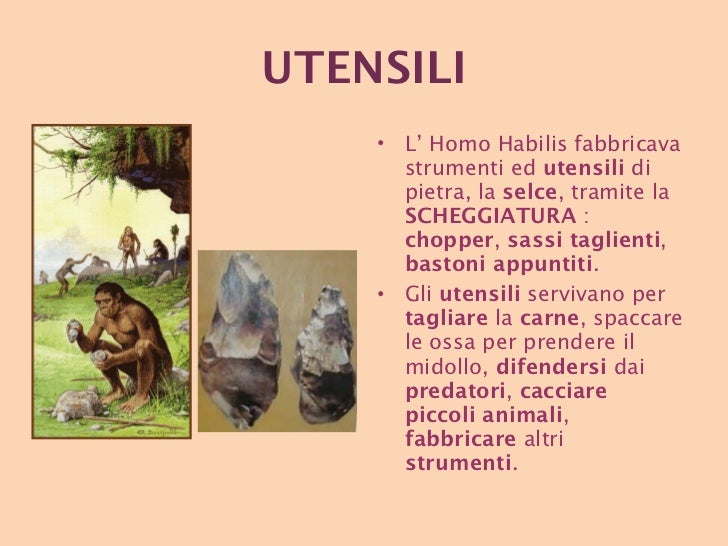 UTENSILI

• L' Homo Habilis fabbricava strumenti ed utensili di pietra, la selce, tramite la SCHEGGIATURA : chopper, sassi taglienti, bastoni appuntiti.

• Gli utensili servivano per tagliare la carne, spaccare le ossa per prendere il midollo, difendersi dai predatori, cacciare piccoli animali, fabbricare altri strumenti.